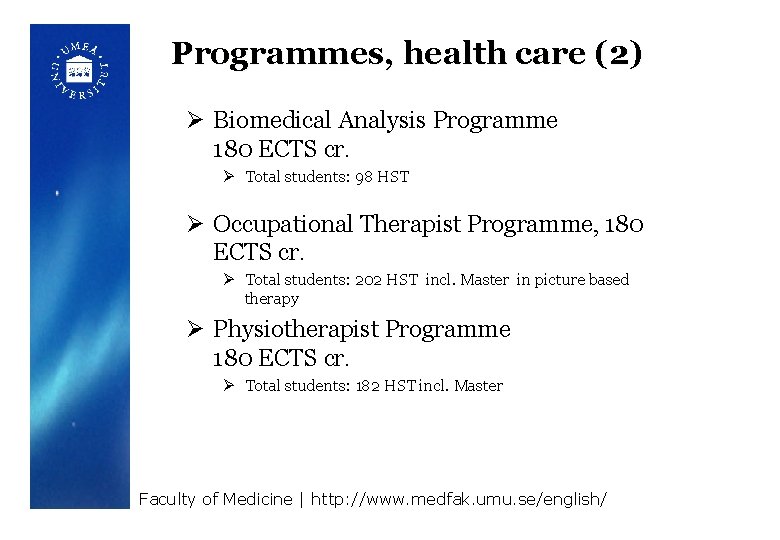 UMEÅ UNIVERSITET

Programmes, health care (2)

➢ Biomedical Analysis Programme 180 ECTS cr.

➢ Total students: 98 HST

➢ Occupational Therapist Programme, 180 ECTS cr.

➢ Total students: 202 HST incl. Master in picture based therapy

➢ Physiotherapist Programme 180 ECTS cr.

➢ Total students: 182 HST incl. Master

Faculty of Medicine | http://www.medfak.umu.se/english/